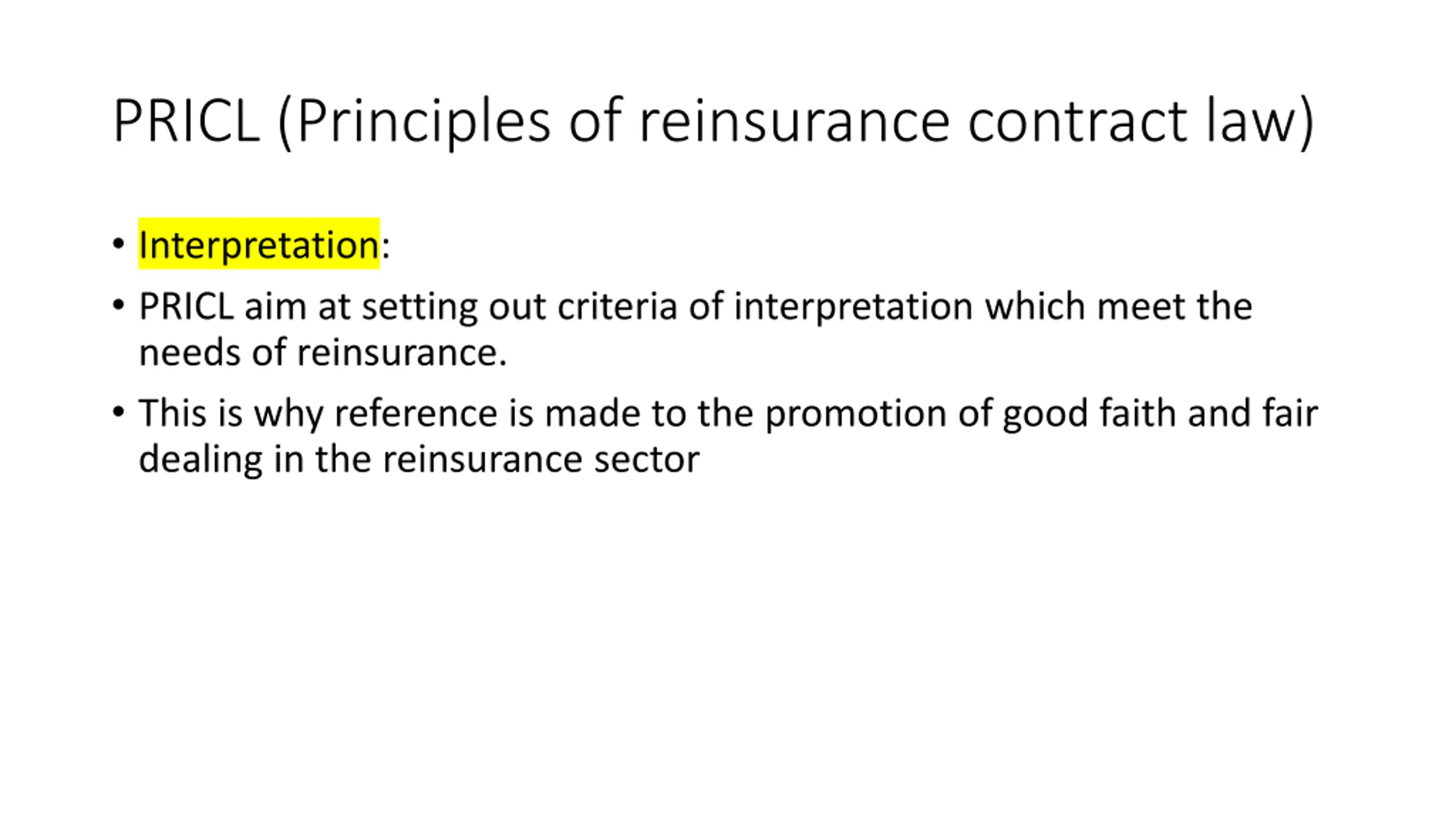 PRICL (Principles of reinsurance contract law)

• Interpretation:

• PRICL aim at setting out criteria of interpretation which meet the needs of reinsurance.

• This is why reference is made to the promotion of good faith and fair dealing in the reinsurance sector